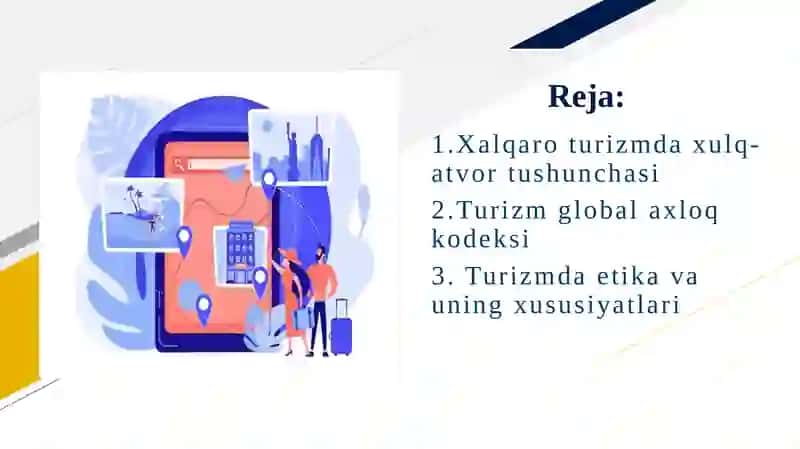 Reja:

1.Xalqaro turizmda xulq-atvor tushunchasi

2.Turizm global axloq kodeksi

3. Turizmda etika va uning xususiyatlari